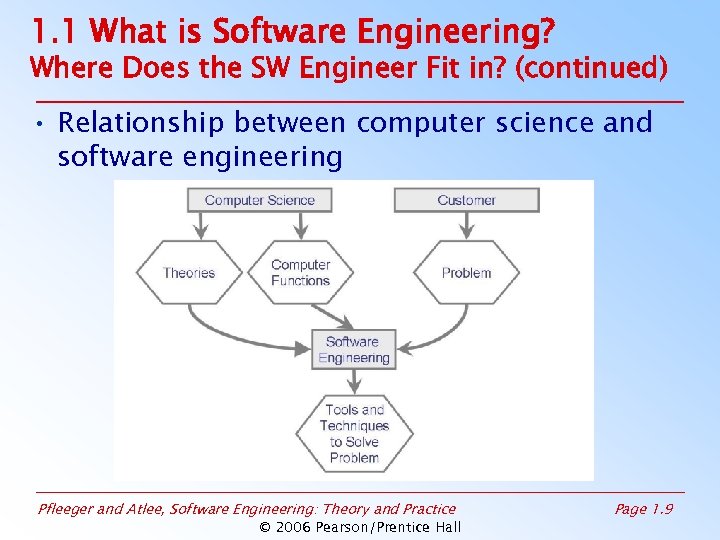 1.1 What is Software Engineering?
Where Does the SW Engineer Fit in? (continued)

• Relationship between computer science and software engineering

Computer Science

Customer

Theories

Computer Functions

Problem

Software Engineering

Tools and Techniques to Solve Problem

Pfleeger and Atlee, Software Engineering: Theory and Practice

Page 1.9

© 2006 Pearson/Prentice Hall